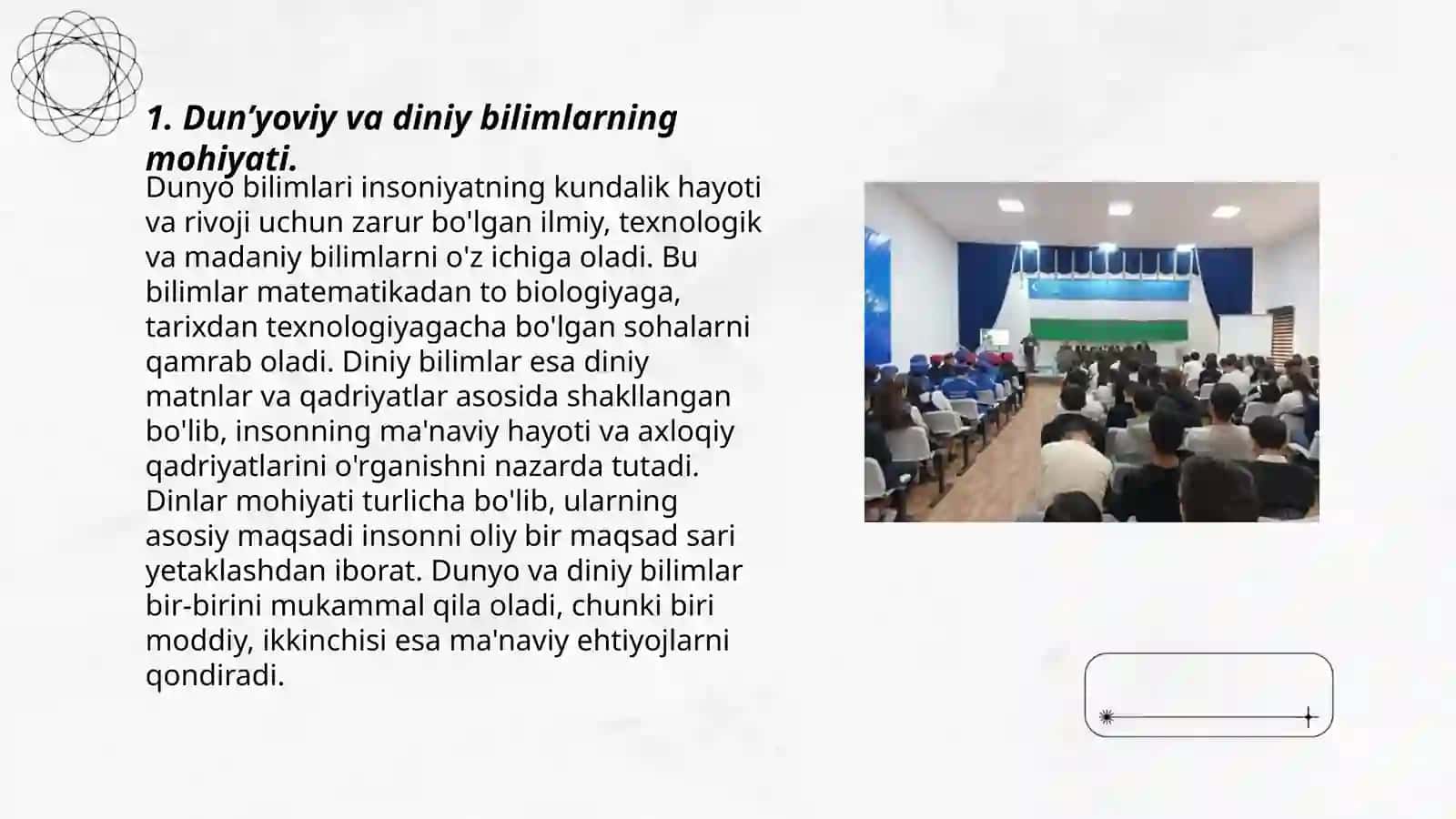 1. Dun’yoviy va diniy bilimlarning mohiyati.

Dunyo bilimlari insoniyatning kundalik hayoti va rivoji uchun zarur bo'lgan ilmiy, texnologik va madaniy bilimlarni o'z ichiga oladi. Bu bilimlar matematikadan to biologiyaga, tarixdan texnologiyagacha bo'lgan sohalarni qamrab oladi. Diniy bilimlar esa diniy matnlar va qadriyatlar asosida shakllangan bo'lib, insonning ma'naviy hayoti va axloqiy qadriyatlarini o'rganishni nazarda tutadi. Dinlar mohiyati turlicha bo'lib, ularning asosiy maqsadi insonni oliy bir maqsad sari yetaklashdan iborat. Dunyo va diniy bilimlar bir-birini mukammal qila oladi, chunki biri moddiy, ikkinchisi esa ma'naviy ehtiyojlarni qondiradi.